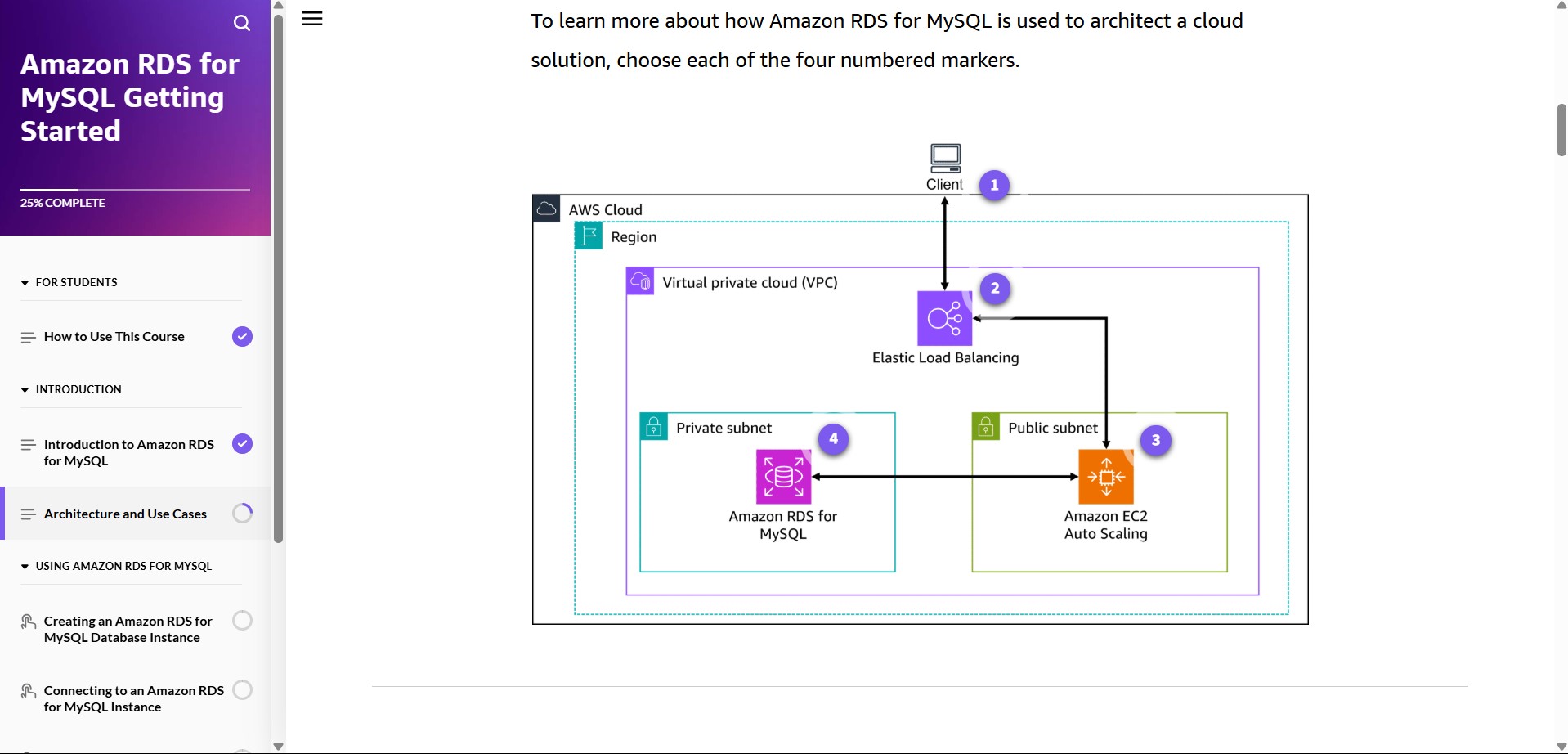 Amazon RDS for MySQL Getting Started

25% COMPLETE

FOR STUDENTS

How to Use This Course

INTRODUCTION

Introduction to Amazon RDS for MySQL

Architecture and Use Cases

USING AMAZON RDS FOR MYSQL

Creating an Amazon RDS for MySQL Database Instance

Connecting to an Amazon RDS for MySQL Instance

To learn more about how Amazon RDS for MySQL is used to architect a cloud solution, choose each of the four numbered markers.

Client
1
AWS Cloud
Region
Virtual private cloud (VPC)
2
Elastic Load Balancing
Private subnet
4
Amazon RDS for MySQL
Public subnet
3
Amazon EC2 Auto Scaling